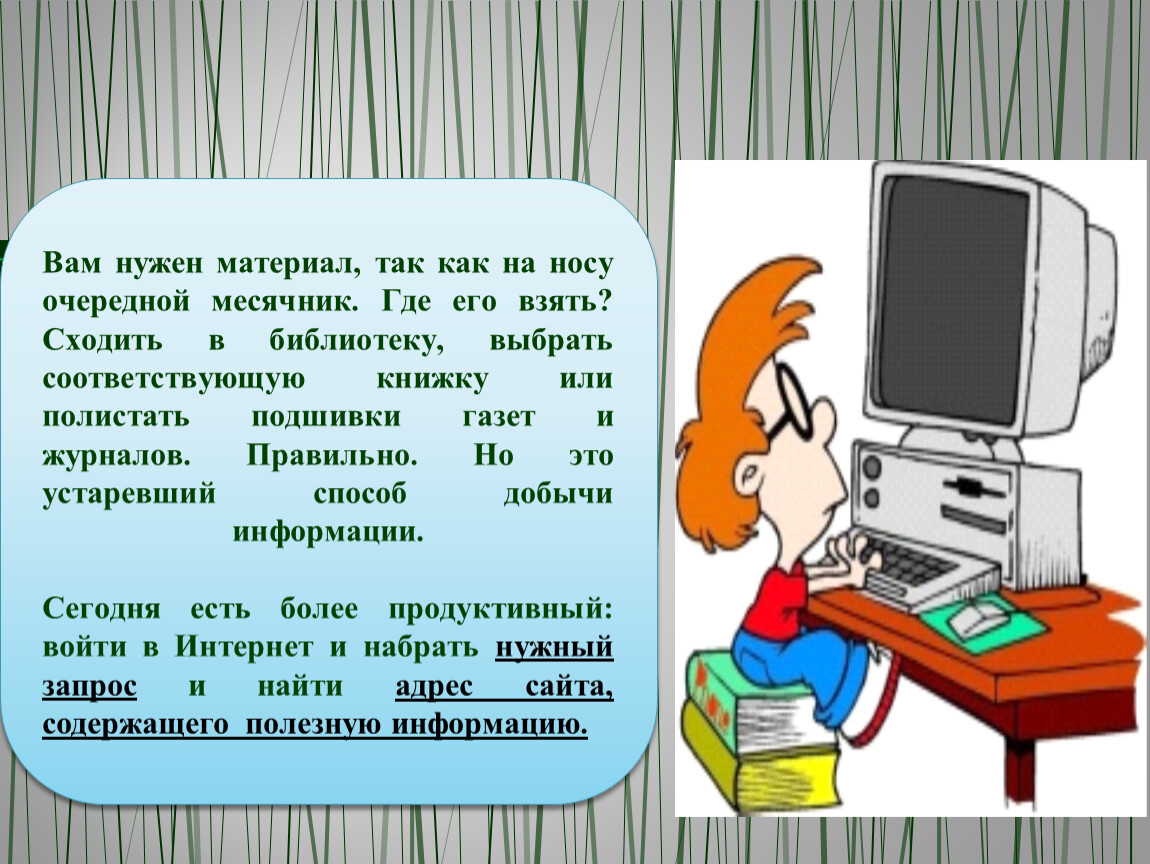 Вам нужен материал, так как на носу очередной месячник. Где его взять? Сходить в библиотеку, выбрать соответствующую книжку или полистать подшивки газет и журналов. Правильно. Но это устаревший способ добычи информации.

Сегодня есть более продуктивный: войти в Интернет и набрать нужный запрос и найти адрес сайта, содержащего полезную информацию.